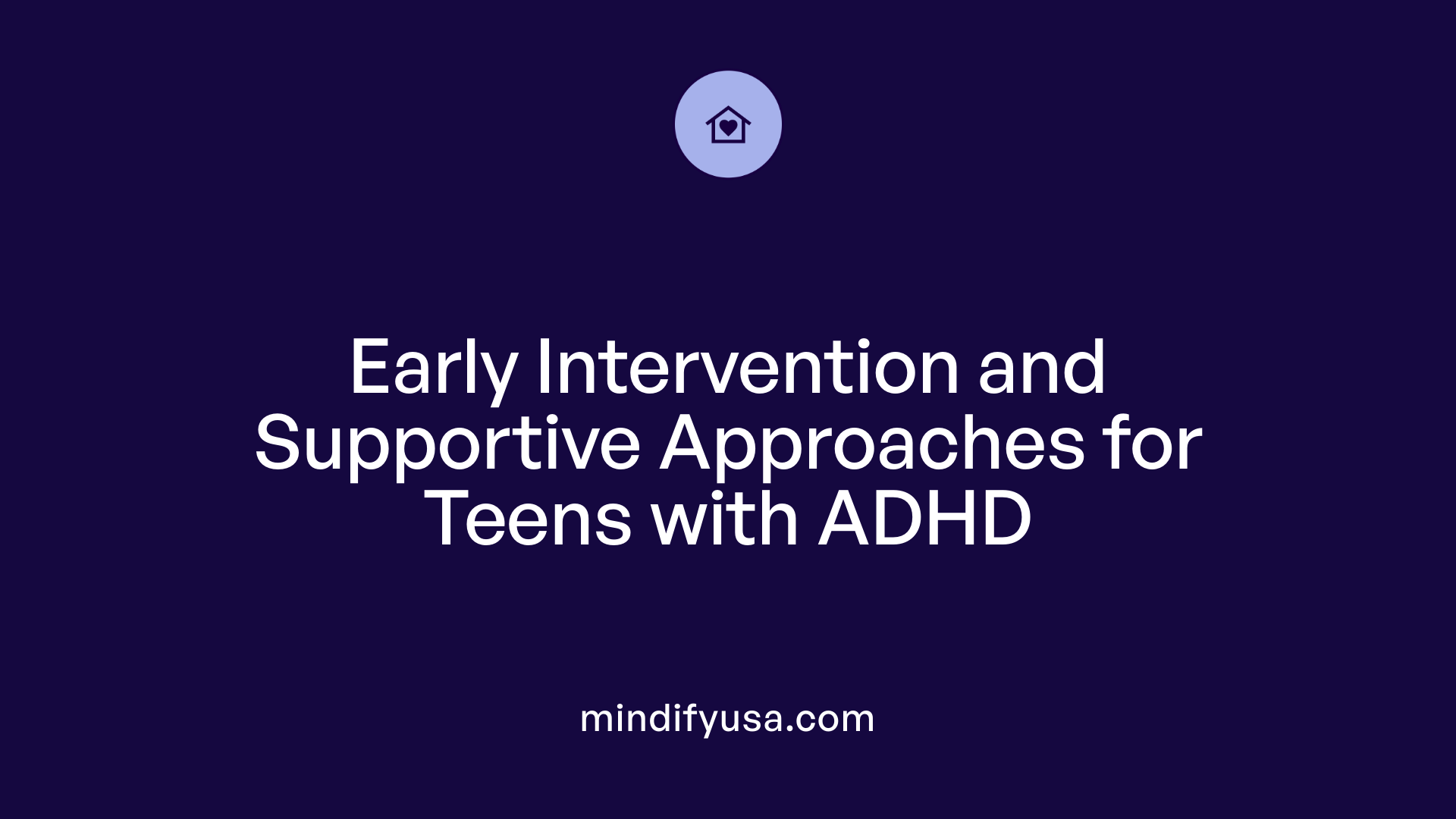 Early Intervention and Supportive Approaches for Teens with ADHD

mindifyusa.com